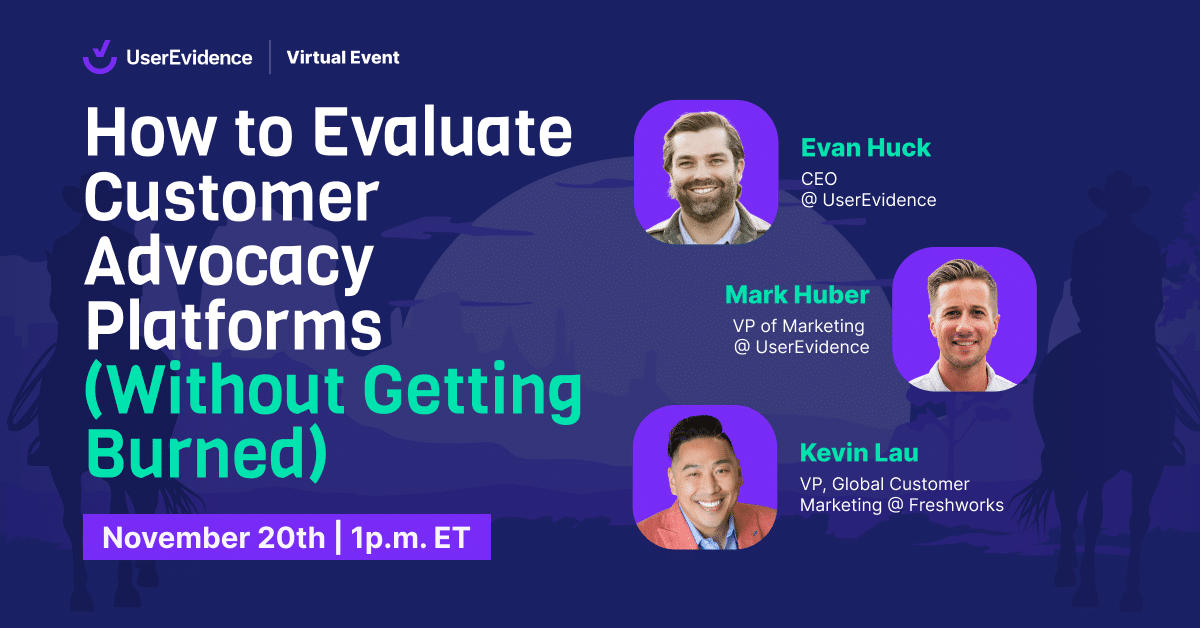 UserEvidence | Virtual Event

How to Evaluate Customer Advocacy Platforms (Without Getting Burned)

November 20th | 1p.m. ET

Evan Huck
CEO
@ UserEvidence

Mark Huber
VP of Marketing
@ UserEvidence

Kevin Lau
VP, Global Customer Marketing @ Freshworks